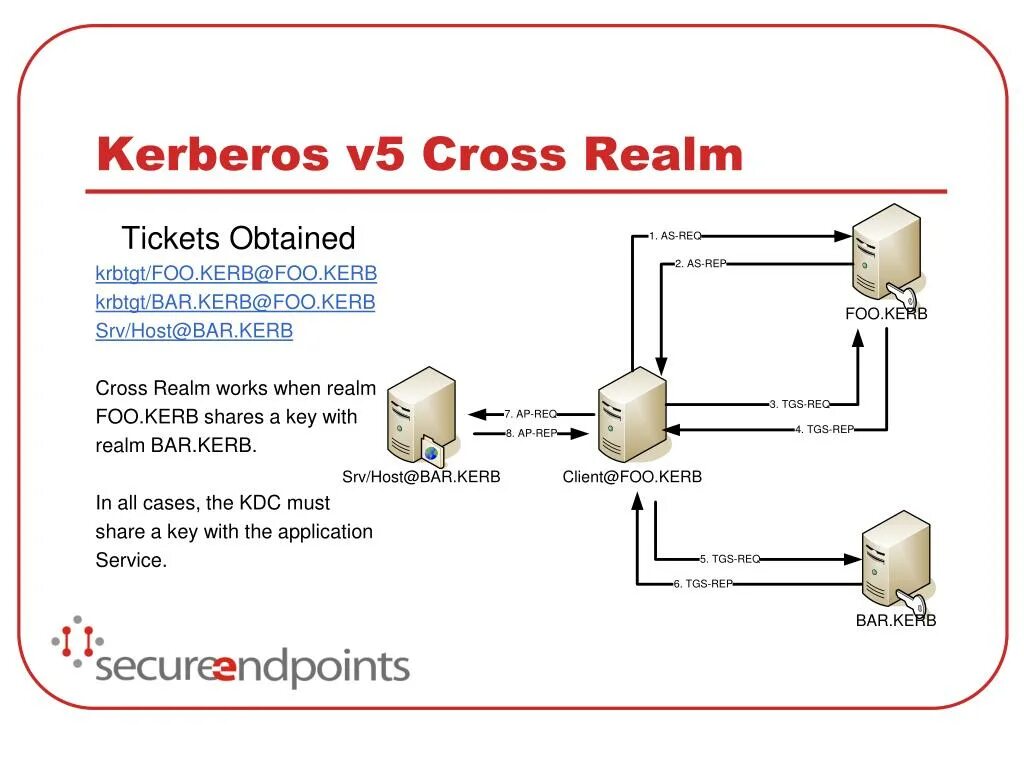 Kerberos v5 Cross Realm

Tickets Obtained

krbtgt/FOO.KERB@FOO.KERB

krbtgt/BAR.KERB@FOO.KERB

Srv/Host@BAR.KERB

Cross Realm works when realm FOO.KERB shares a key with realm BAR.KERB.

In all cases, the KDC must share a key with the application Service.

1. AS-REQ

2. AS-REP

FOO.KERB

3. TGS-REQ

4. TGS-REP

7. AP-REQ

8. AP-REP

Srv/Host@BAR.KERB

Client@FOO.KERB

5. TGS-REQ

6. TGS-REP

BAR.KERB

secureendpoints